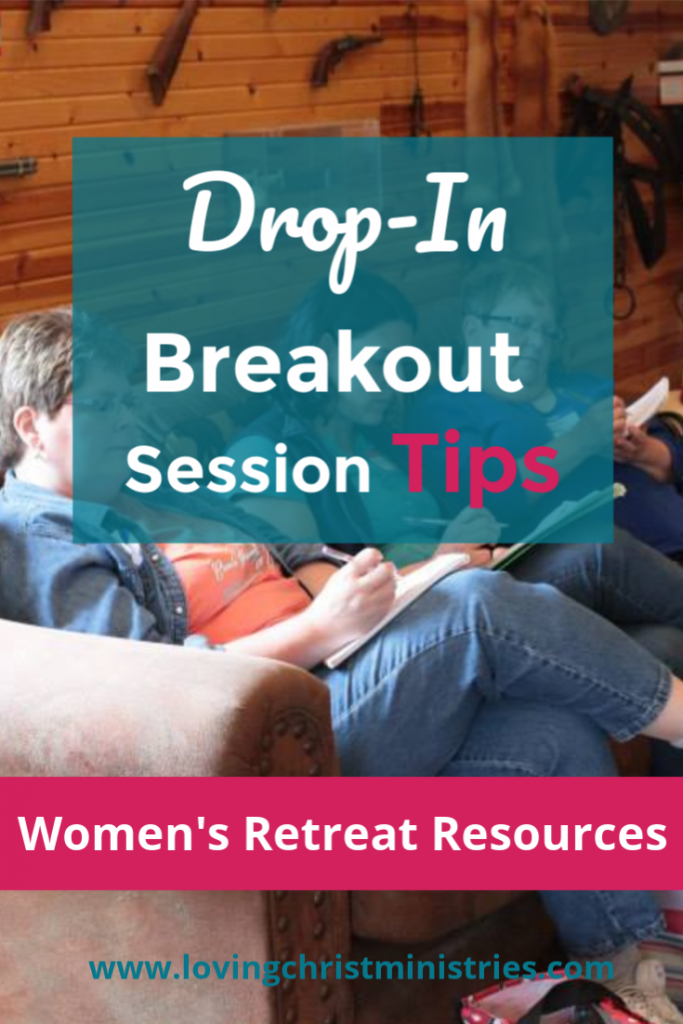 Drop-In
Breakout
Session Tips

Women's Retreat Resources

www.lovingchristministries.com